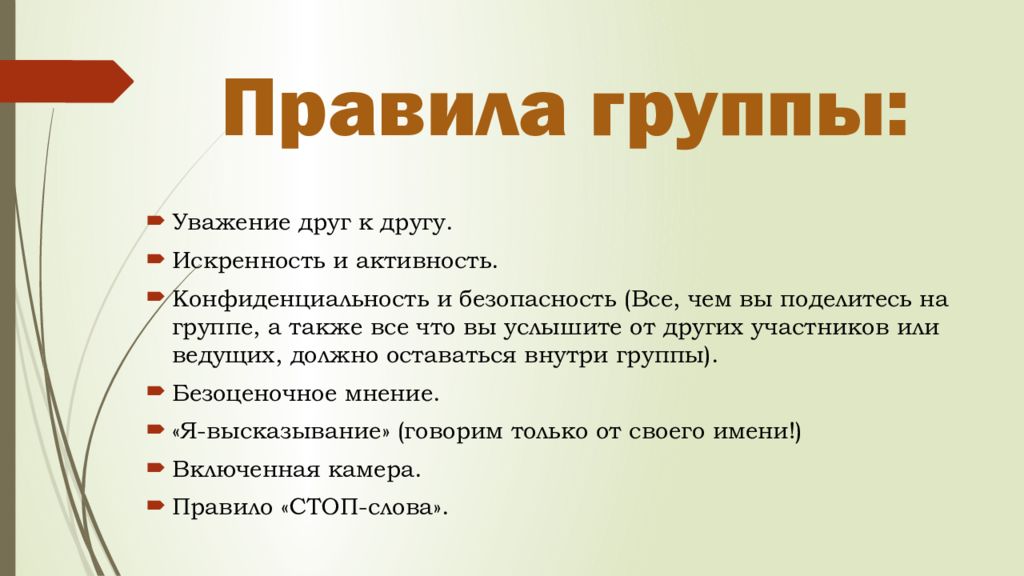 Правила группы:

Уважение друг к другу.

Искренность и активность.

Конфиденциальность и безопасность (Все, чем вы поделитесь на группе, а также все что вы услышите от других участников или ведущих, должно оставаться внутри группы).

Безоценочное мнение.

«Я-высказывание» (говорим только от своего имени!)

Включенная камера.

Правило «СТОП-слова».